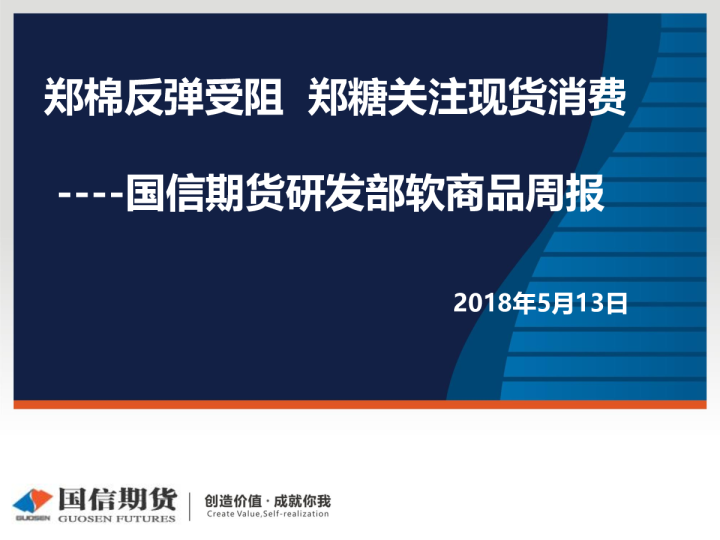 郑棉反弹受阻 郑糖关注现货消费

----国信期货研发部软商品周报

2018年5月13日

GUOSEN 国信期货 GUOSEN FUTURES

创造价值 · 成就你我
Create Value,Self-realization